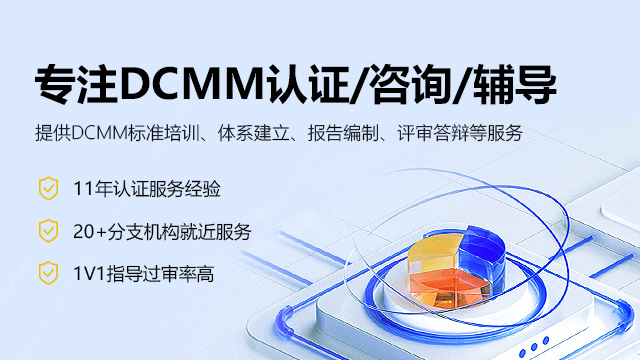 专注DCMM认证/咨询/辅导

提供DCMM标准培训、体系建立、报告编制、评审答辩等服务

11年认证服务经验

20+分支机构就近服务

1V1指导过审率高